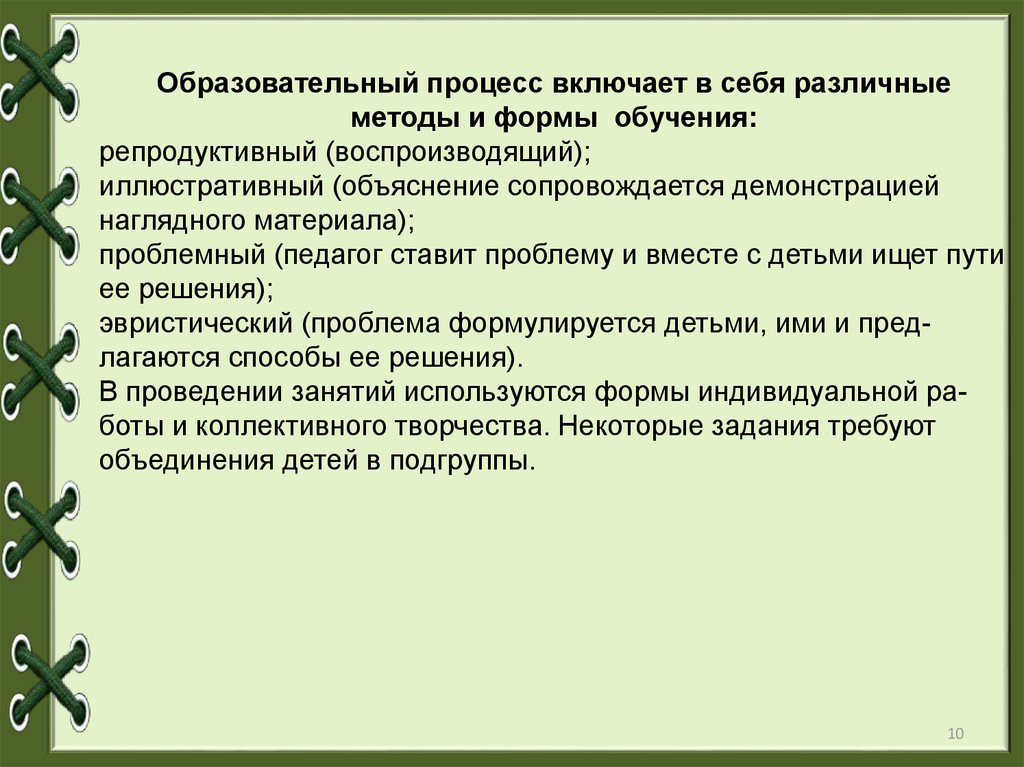 Образовательный процесс включает в себя различные методы и формы обучения:
репродуктивный (воспроизводящий);
иллюстративный (объяснение сопровождается демонстрацией наглядного материала);
проблемный (педагог ставит проблему и вместе с детьми ищет пути ее решения);
эвристический (проблема формулируется детьми, ими и предлагаются способы ее решения).
В проведении занятий используются формы индивидуальной работы и коллективного творчества. Некоторые задания требуют объединения детей в подгруппы.

10